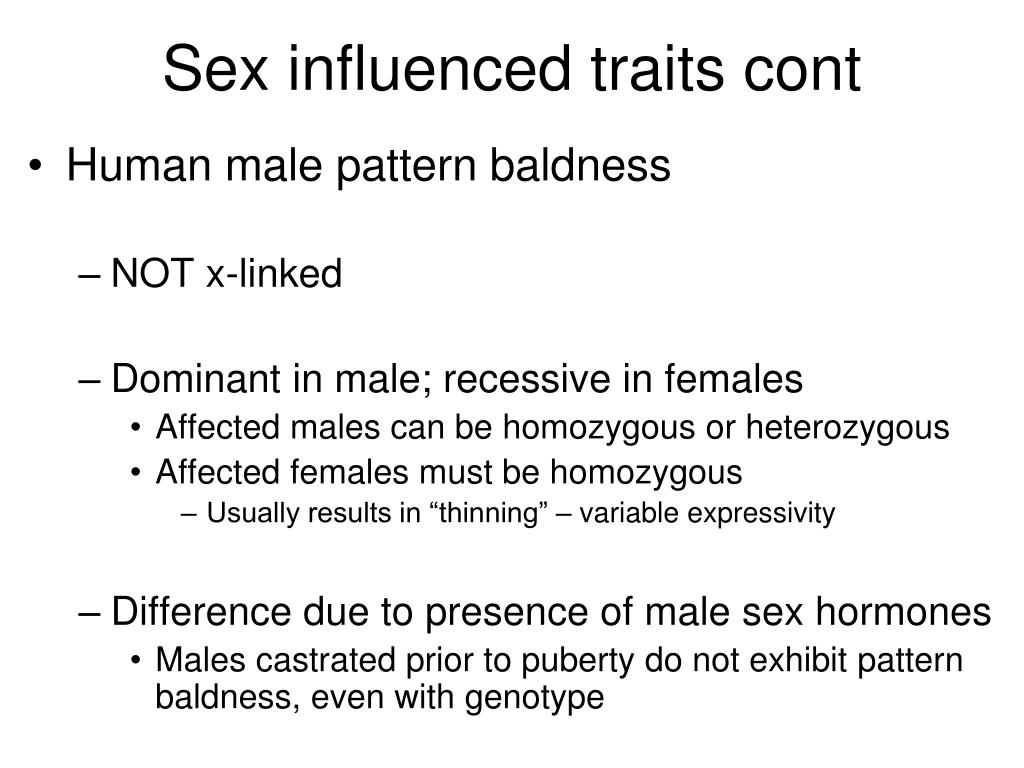 Sex influenced traits cont

• Human male pattern baldness

– NOT x-linked

– Dominant in male; recessive in females
• Affected males can be homozygous or heterozygous
• Affected females must be homozygous
– Usually results in “thinning” – variable expressivity

– Difference due to presence of male sex hormones
• Males castrated prior to puberty do not exhibit pattern baldness, even with genotype